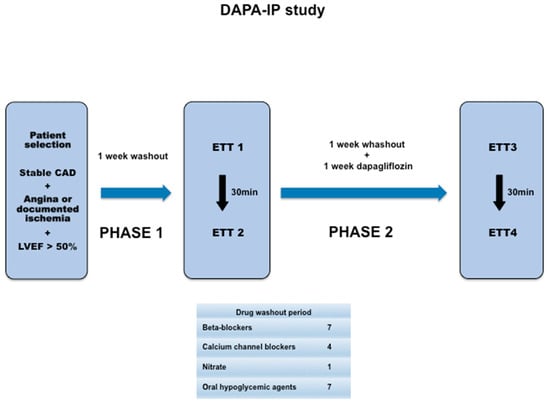 DAPA-IP study

Patient selection

Stable CAD
+
Angina or documented ischemia
+
LVEF > 50%

1 week washout

PHASE 1

ETT 1

30min

ETT 2

1 week whashout
+
1 week dapagliflozin

PHASE 2

ETT3

30min

ETT4

| Drug washout period | |
|---|---|
| Beta-blockers | 7 |
| Calcium channel blockers | 4 |
| Nitrate | 1 |
| Oral hypoglycemic agents | 7 |